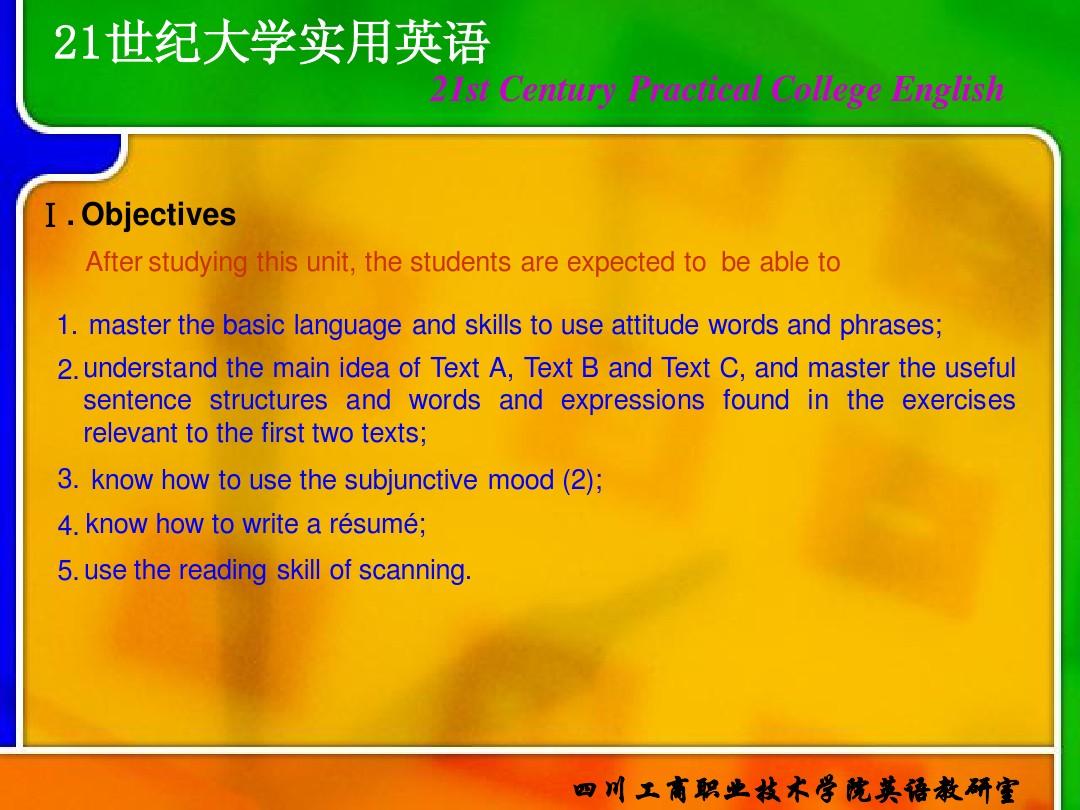 21世纪大学实用英语
21st Century Practical College English

Ⅰ. Objectives

After studying this unit, the students are expected to be able to

1. master the basic language and skills to use attitude words and phrases;

2. understand the main idea of Text A, Text B and Text C, and master the useful sentence structures and words and expressions found in the exercises relevant to the first two texts;

3. know how to use the subjunctive mood (2);

4. know how to write a résumé;

5. use the reading skill of scanning.

四川工商职业技术学院英语教研室